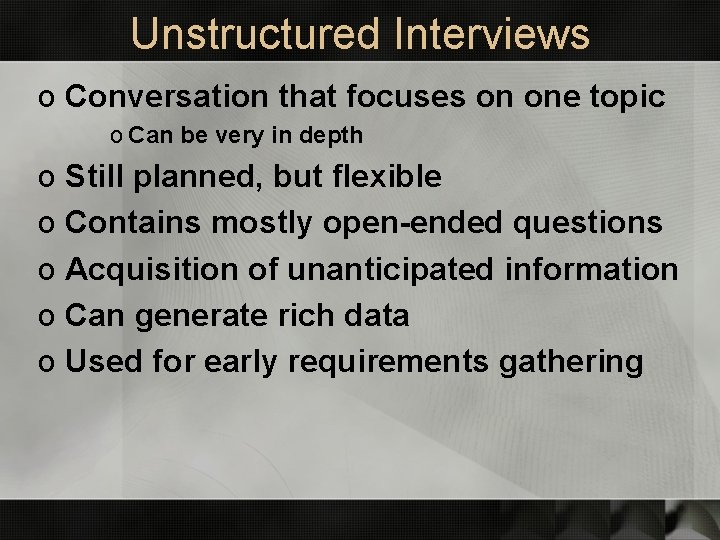 Unstructured Interviews

o Conversation that focuses on one topic

o Can be very in depth

o Still planned, but flexible

o Contains mostly open-ended questions

o Acquisition of unanticipated information

o Can generate rich data

o Used for early requirements gathering